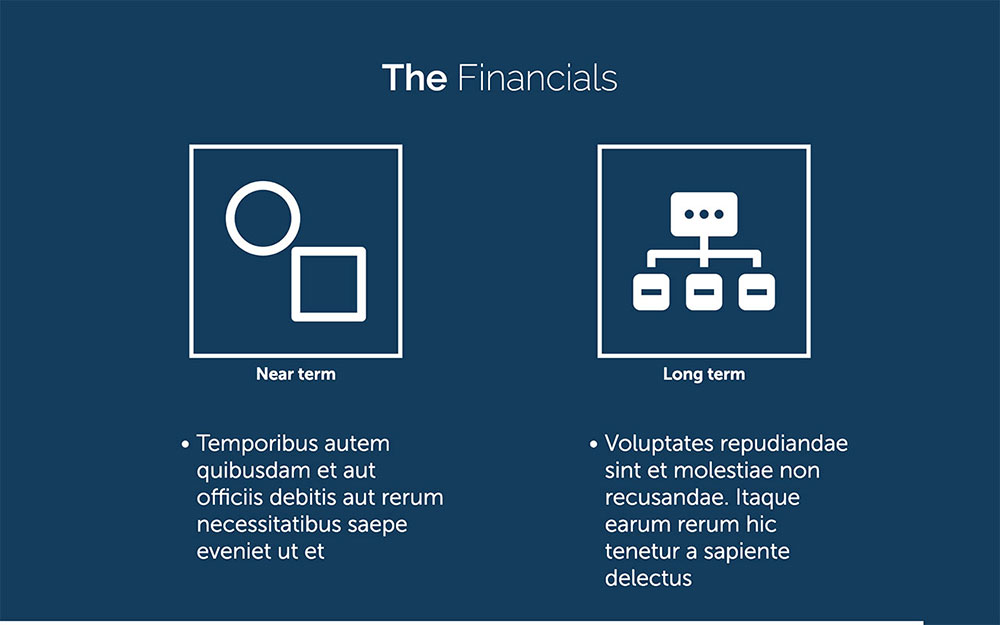 The Financials

Near term

• Temporibus autem quibusdam et aut officiis debitis aut rerum necessitatibus saepe eveniet ut et

Long term

• Voluptates repudiandae sint et molestiae non recusandae. Itaque earum rerum hic tenetur a sapiente delectus